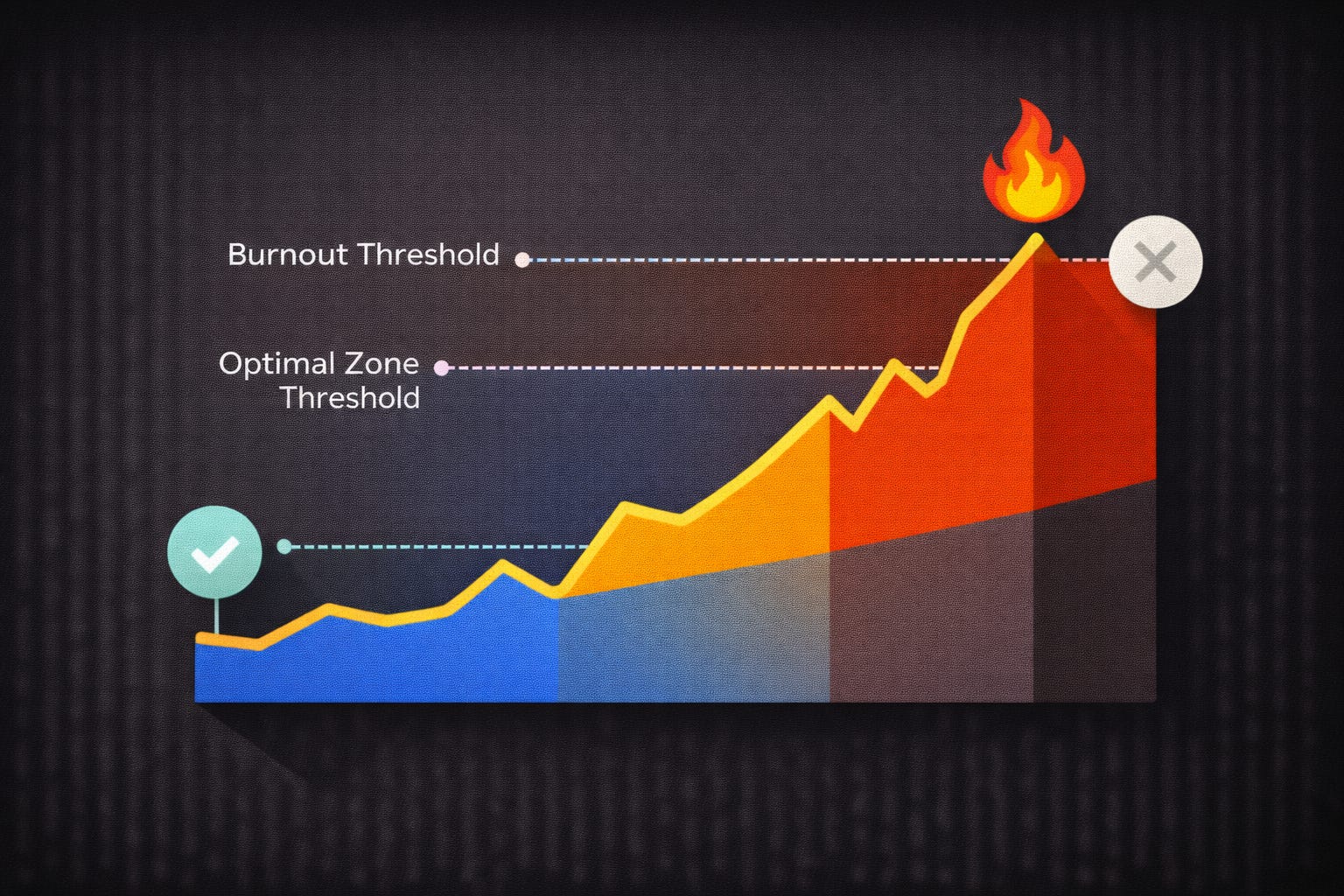 Burnout Threshold

Optimal Zone Threshold